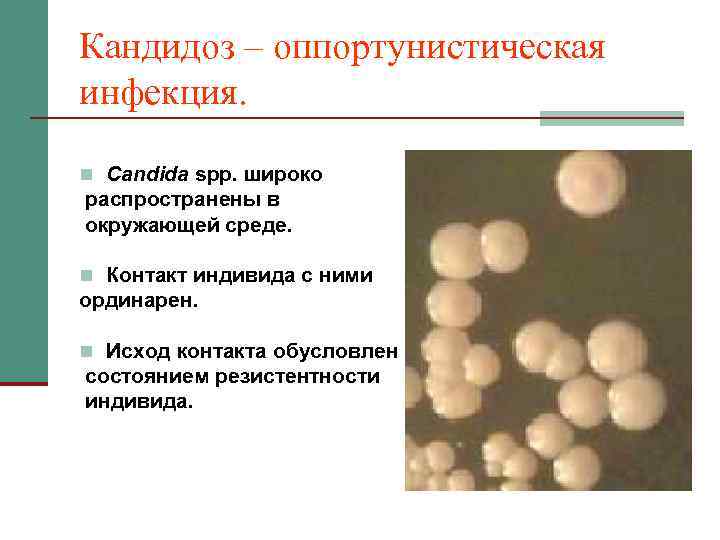 Кандидоз – оппортунистическая инфекция.

Candida spp. широко распространены в окружающей среде.

Контакт индивида с ними ординарен.

Исход контакта обусловлен состоянием резистентности индивида.